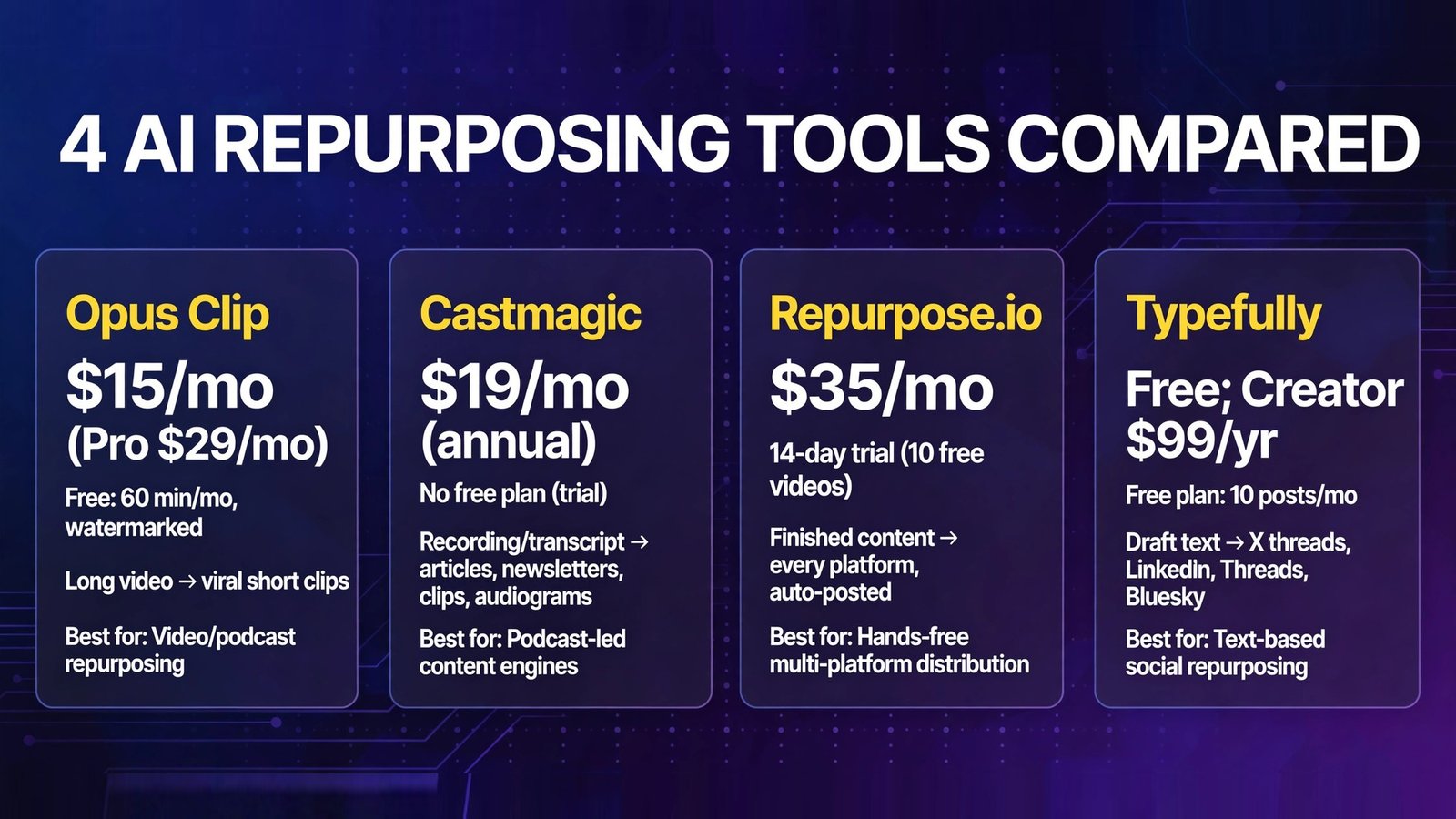 4 AI REPURPOSING TOOLS COMPARED

Opus Clip

$15/mo (Pro $29/mo)

Free: 60 min/mo, watermarked

Long video → viral short clips

Best for: Video/podcast repurposing

Castmagic

$19/mo (annual)

No free plan (trial)

Recording/transcript → articles, newsletters, clips, audiograms

Best for: Podcast-led content engines

Repurpose.io

$35/mo

14-day trial (10 free videos)

Finished content → every platform, auto-posted

Best for: Hands-free multi-platform distribution

Typefully

Free; Creator $99/yr

Free plan: 10 posts/mo

Draft text → X threads, LinkedIn, Threads, Bluesky

Best for: Text-based social repurposing